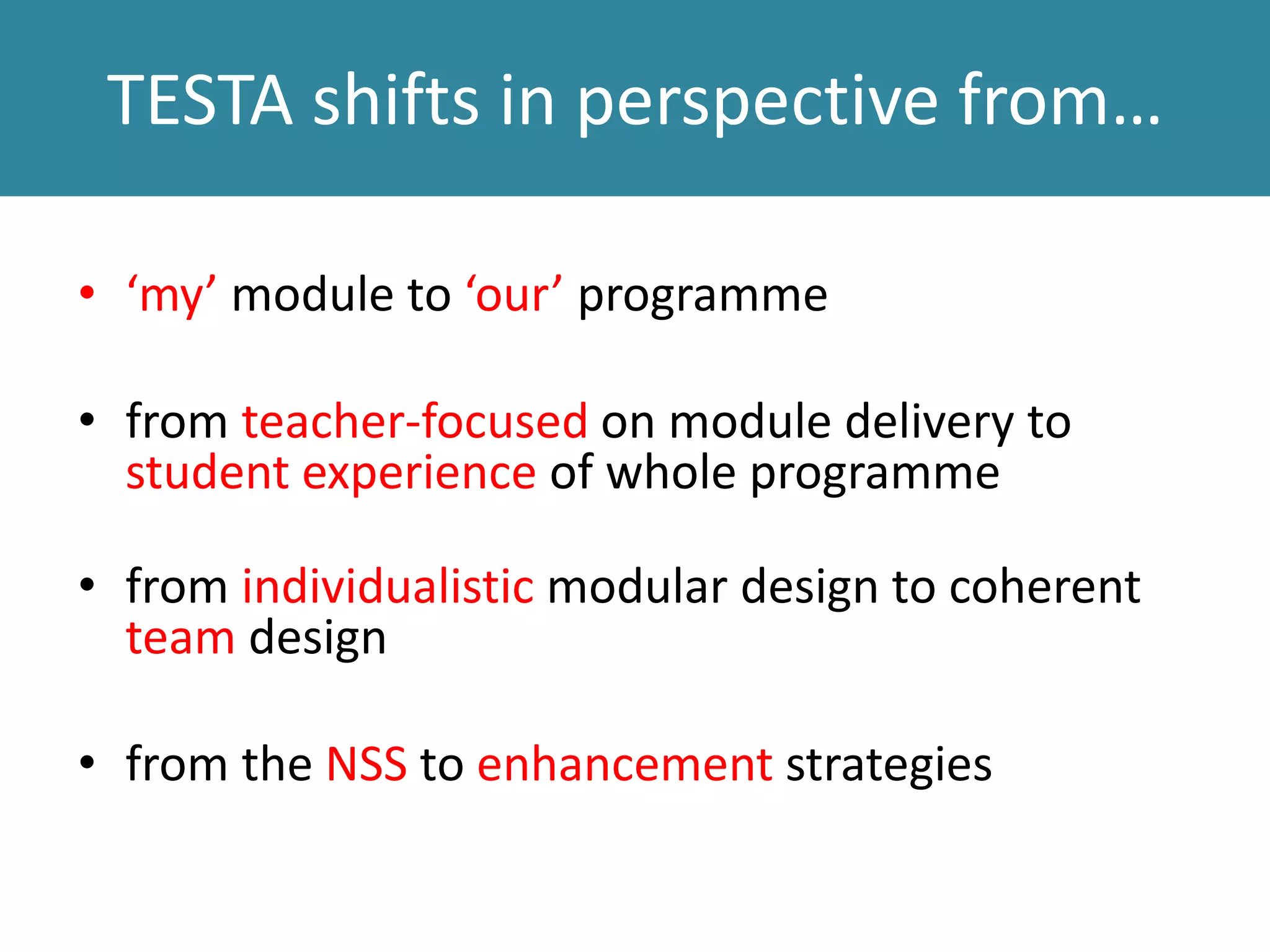 TESTA shifts in perspective from…

• ‘my’ module to ‘our’ programme

• from teacher-focused on module delivery to student experience of whole programme

• from individualistic modular design to coherent team design

• from the NSS to enhancement strategies